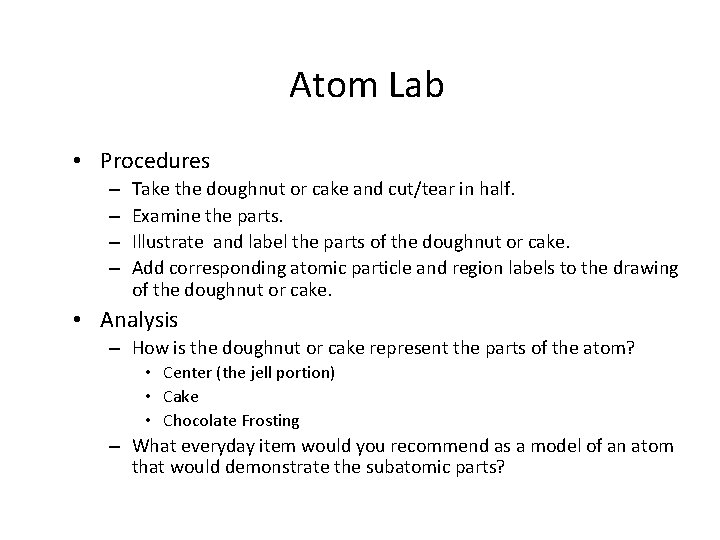 Atom Lab

• Procedures
  – Take the doughnut or cake and cut/tear in half.
  – Examine the parts.
  – Illustrate and label the parts of the doughnut or cake.
  – Add corresponding atomic particle and region labels to the drawing of the doughnut or cake.
• Analysis
  – How is the doughnut or cake represent the parts of the atom?
    • Center (the jell portion)
    • Cake
    • Chocolate Frosting
  – What everyday item would you recommend as a model of an atom that would demonstrate the subatomic parts?